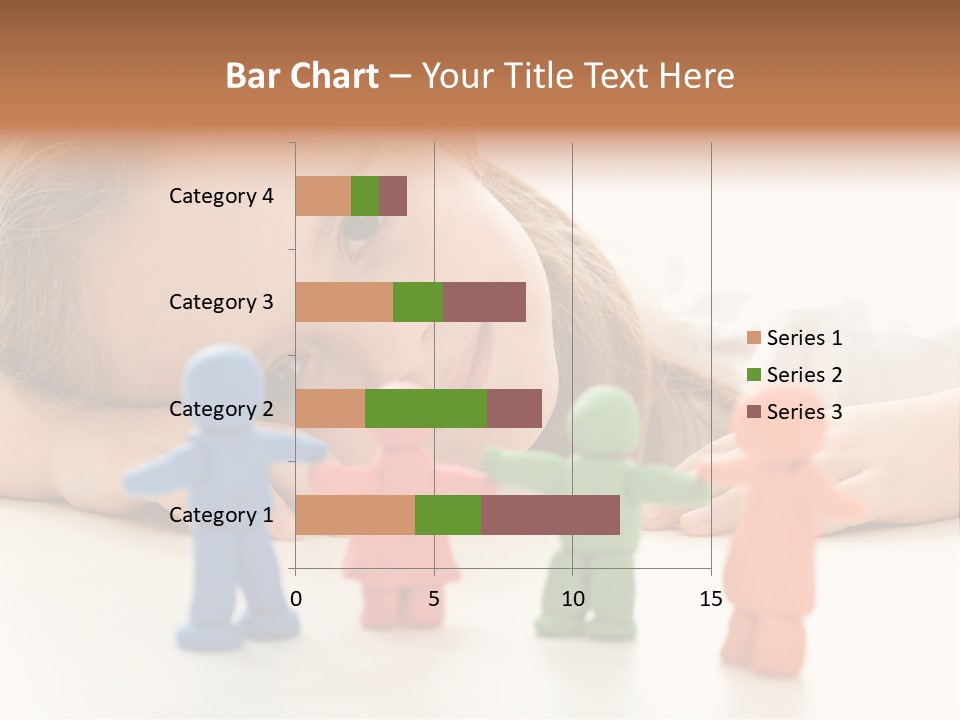 Bar Chart – Your Title Text Here

Category 4
Category 3
Category 2
Category 1

0
5
10
15

Series 1
Series 2
Series 3